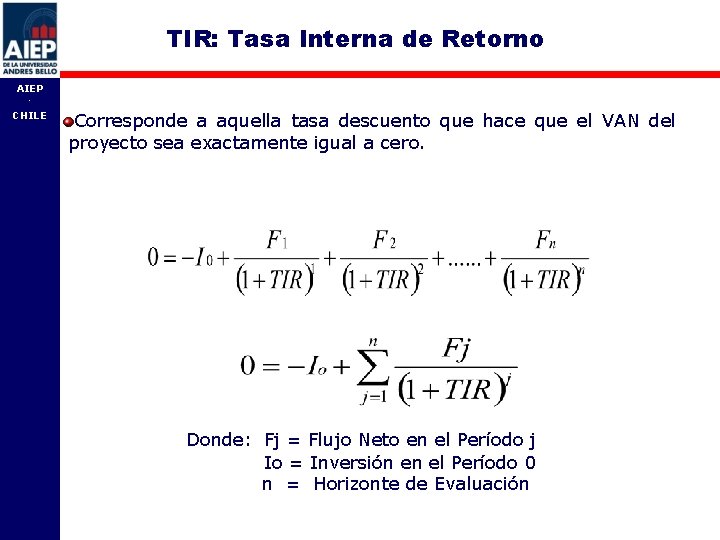 AIEP
DE LA UNIVERSIDAD ANDRES BELLO

AIEP
·
CHILE

TIR: Tasa Interna de Retorno

Corresponde a aquella tasa descuento que hace que el VAN del proyecto sea exactamente igual a cero.

$0 = -I_0 + \frac{F_1}{(1+TIR)^1} + \frac{F_2}{(1+TIR)^2} + ...... + \frac{F_n}{(1+TIR)^n}$

$0 = -I_o + \sum_{j=1}^{n} \frac{Fj}{(1+TIR)^j}$

Donde: Fj = Flujo Neto en el Período j
Io = Inversión en el Período 0
n = Horizonte de Evaluación